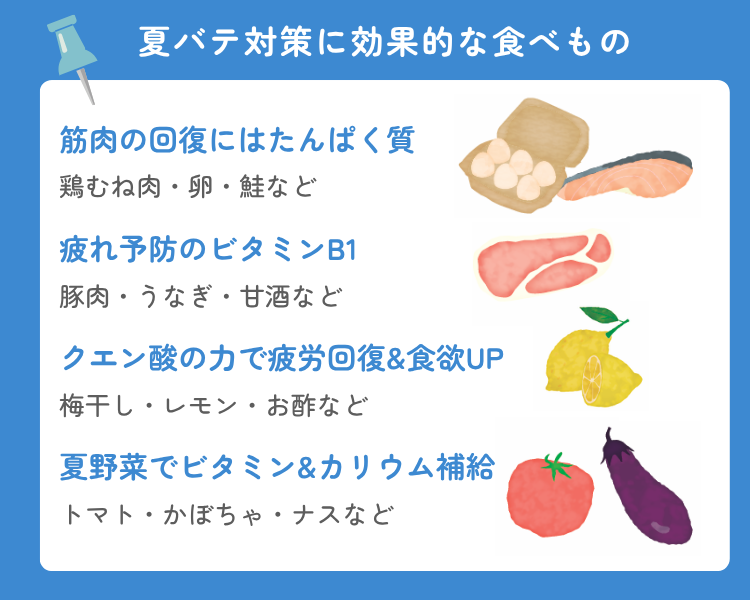 夏バテ対策に効果的な食べもの

筋肉の回復にはたんぱく質

鶏むね肉・卵・鮭など

疲れ予防のビタミンB1

豚肉・うなぎ・甘酒など

クエン酸の力で疲労回復&食欲UP

梅干し・レモン・お酢など

夏野菜でビタミン&カリウム補給

トマト・かぼちゃ・ナスなど